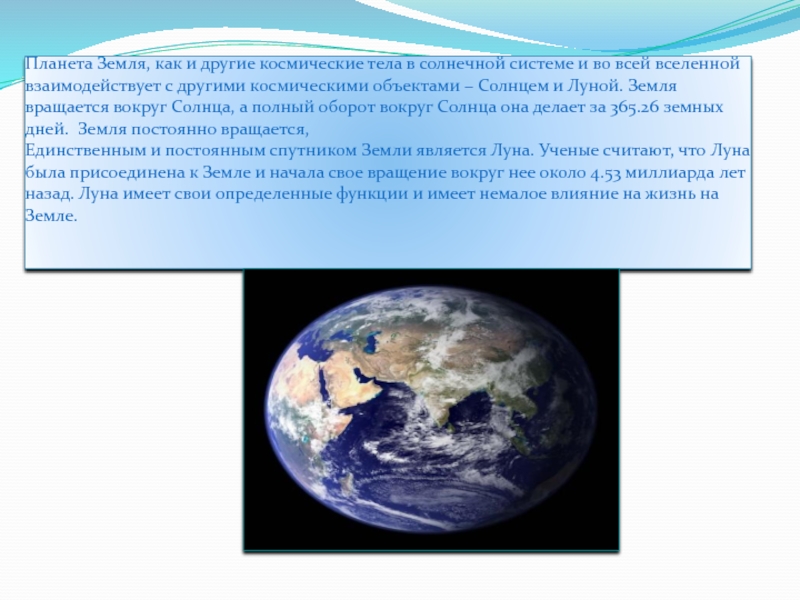 Планета Земля, как и другие космические тела в солнечной системе и во всей вселенной взаимодействует с другими космическими объектами – Солнцем и Луной. Земля вращается вокруг Солнца, а полный оборот вокруг Солнца она делает за 365.26 земных дней. Земля постоянно вращается,
Единственным и постоянным спутником Земли является Луна. Ученые считают, что Луна была присоединена к Земле и начала свое вращение вокруг нее около 4.53 миллиарда лет назад. Луна имеет свои определенные функции и имеет немалое влияние на жизнь на Земле.